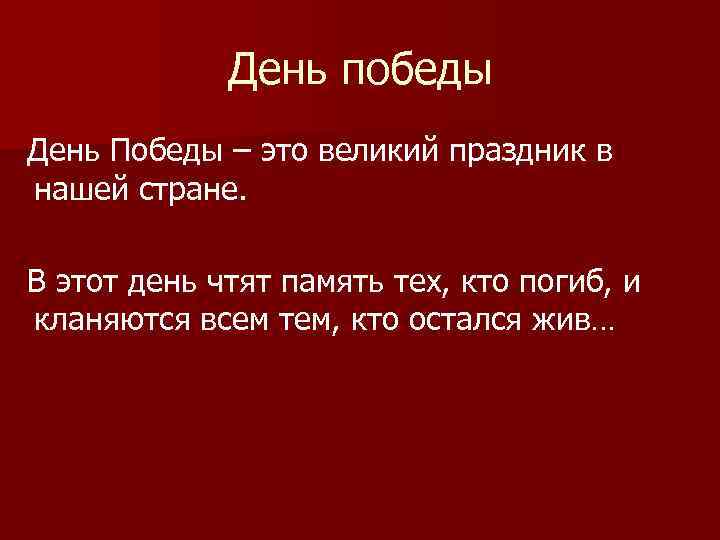 День победы

День Победы – это великий праздник в нашей стране.

В этот день чтят память тех, кто погиб, и кланяются всем тем, кто остался жив…